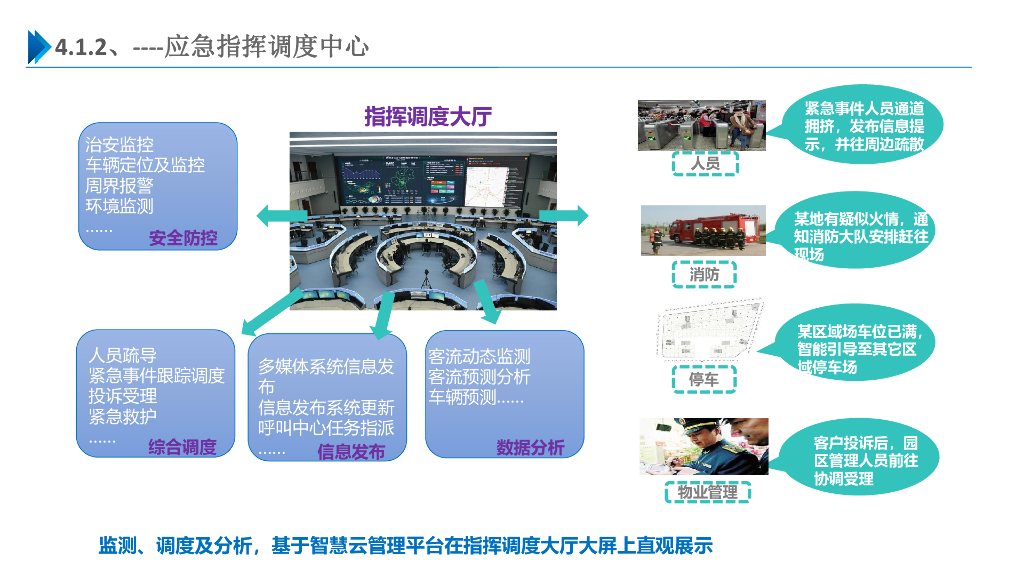 4.1.2、----应急指挥调度中心

指挥调度大厅

治安监控
车辆定位及监控
周界报警
环境监测
……
安全防控

人员疏导
紧急事件跟踪调度
投诉受理
紧急救护
……
综合调度

多媒体系统信息发布
信息发布系统更新
呼叫中心任务指派
……
信息发布

客流动态监测
客流预测分析
车辆预测……
数据分析

人员
紧急事件人员通道拥挤，发布信息提示，并往周边疏散

消防
某地有疑似火情，通知消防大队安排赶往现场

停车
某区域场车位已满，智能引导至其它区域停车场

物业管理
客户投诉后，园区管理人员前往协调受理

监测、调度及分析，基于智慧云管理平台在指挥调度大厅大屏上直观展示